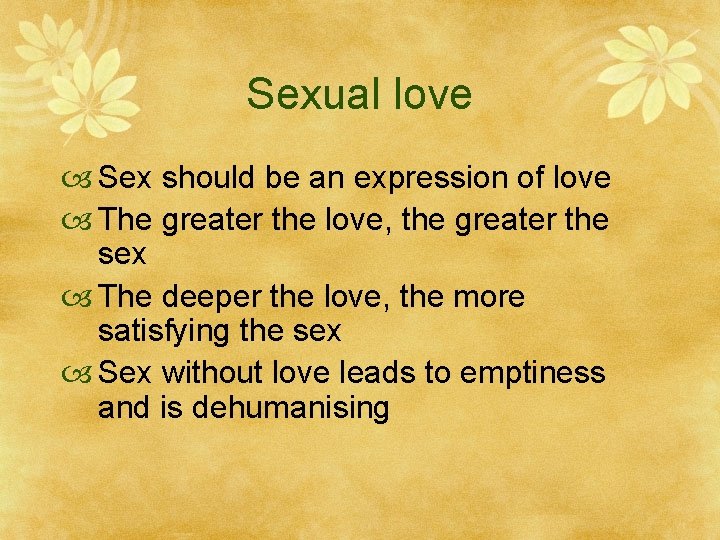 Sexual love

Sex should be an expression of love

The greater the love, the greater the sex

The deeper the love, the more satisfying the sex

Sex without love leads to emptiness and is dehumanising